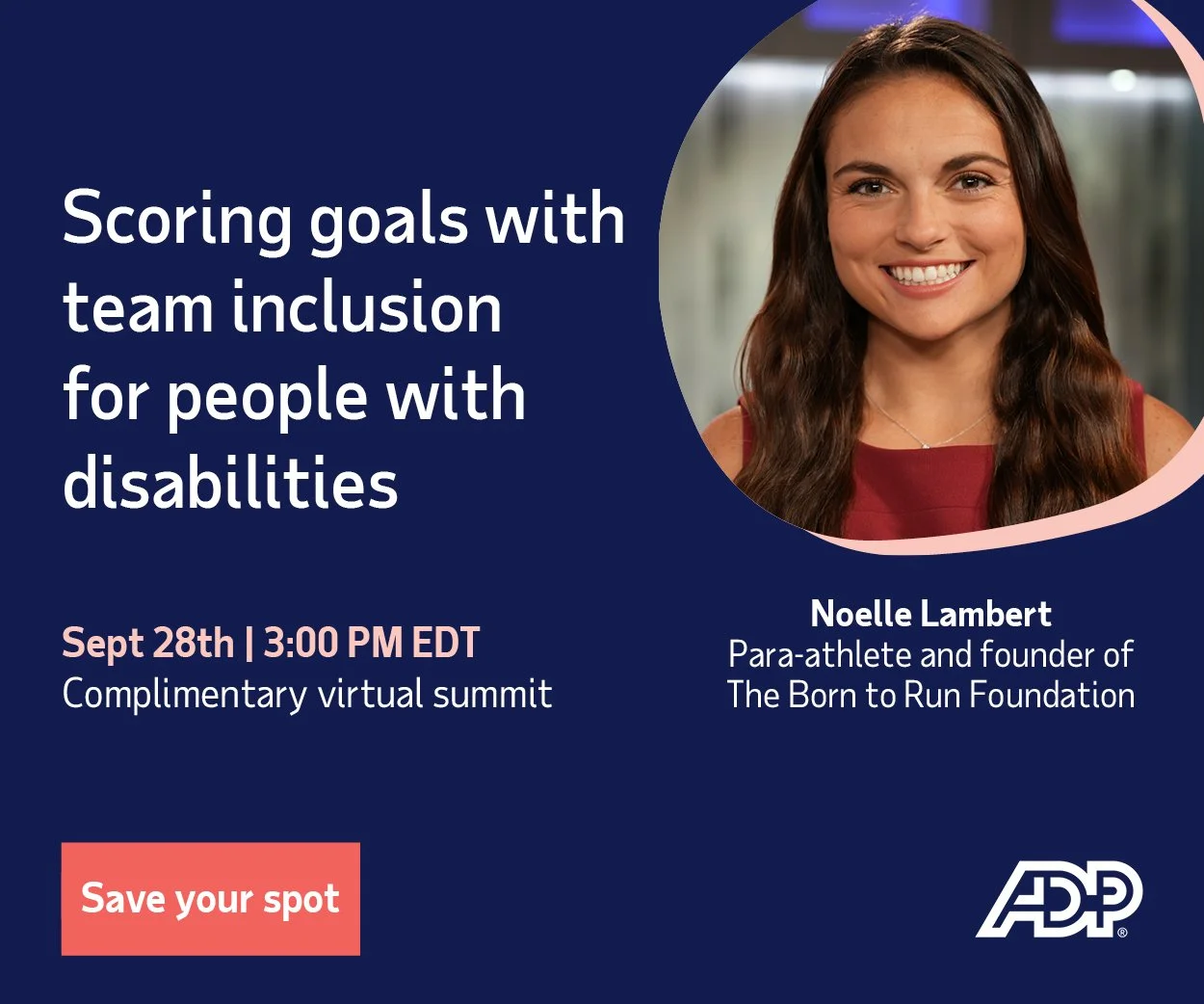 Scoring goals with team inclusion for people with disabilities

Sept 28th | 3:00 PM EDT
Complimentary virtual summit

Noelle Lambert
Para-athlete and founder of The Born to Run Foundation

Save your spot

ADP®